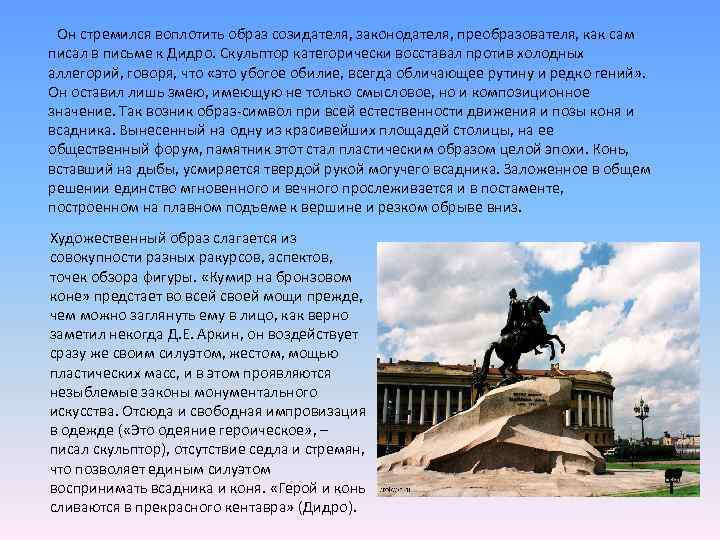 Он стремился воплотить образ созидателя, законодателя, преобразователя, как сам писал в письме к Дидро. Скульптор категорически восставал против холодных аллегорий, говоря, что «это убогое обилие, всегда обличающее рутину и редко гений». Он оставил лишь змею, имеющую не только смысловое, но и композиционное значение. Так возник образ-символ при всей естественности движения и позы коня и всадника. Вынесенный на одну из красивейших площадей столицы, на ее общественный форум, памятник этот стал пластическим образом целой эпохи. Конь, вставший на дыбы, усмиряется твердой рукой могучего всадника. Заложенное в общем решении единство мгновенного и вечного прослеживается и в постаменте, построенном на плавном подъеме к вершине и резком обрыве вниз.

Художественный образ слагается из совокупности разных ракурсов, аспектов, точек обзора фигуры. «Кумир на бронзовом коне» предстает во всей своей мощи прежде, чем можно заглянуть ему в лицо, как верно заметил некогда Д.Е. Аркин, он воздействует сразу же своим силуэтом, жестом, мощью пластических масс, и в этом проявляются незыблемые законы монументального искусства. Отсюда и свободная импровизация в одежде («Это одеяние героическое», – писал скульптор), отсутствие седла и стремян, что позволяет единым силуэтом воспринимать всадника и коня. «Герой и конь сливаются в прекрасного кентавра» (Дидро).